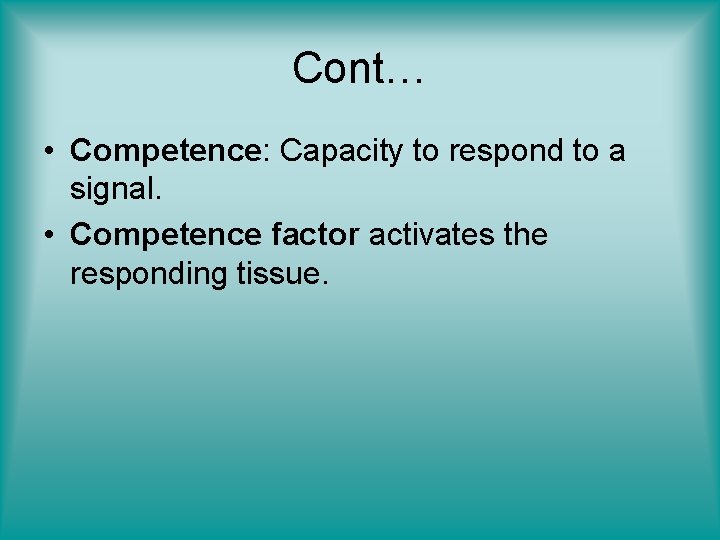 Cont…

• Competence: Capacity to respond to a signal.
• Competence factor activates the responding tissue.